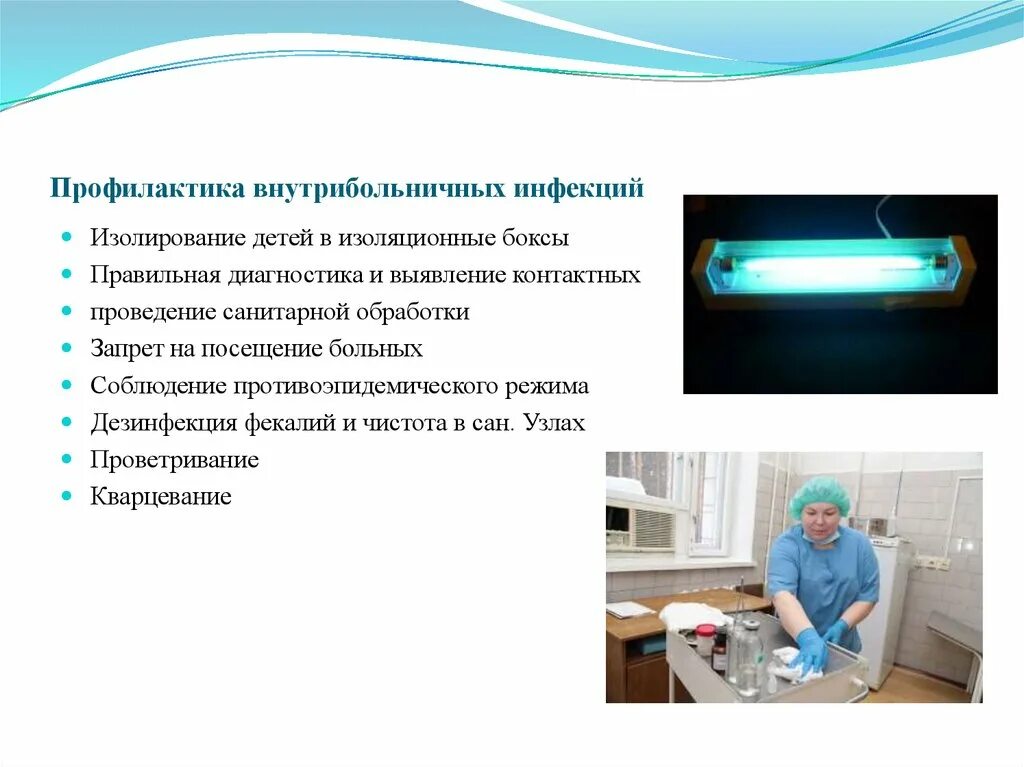 Профилактика внутрибольничных инфекций

- Изолирование детей в изоляционные боксы
- Правильная диагностика и выявление контактных
- проведение санитарной обработки
- Запрет на посещение больных
- Соблюдение противоэпидемического режима
- Дезинфекция фекалий и чистота в сан. Узлах
- Проветривание
- Кварцевание